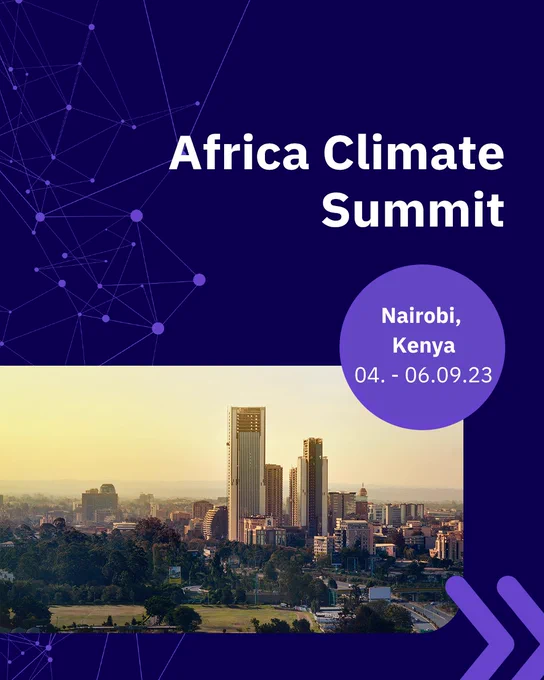 Africa Climate Summit

Nairobi, Kenya
04. - 06.09.23